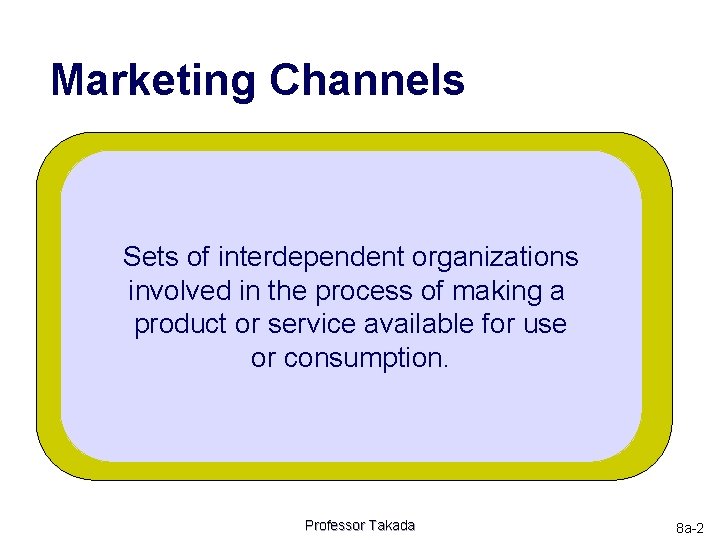 Marketing Channels

Sets of interdependent organizations involved in the process of making a product or service available for use or consumption.

Professor Takada

8a-2